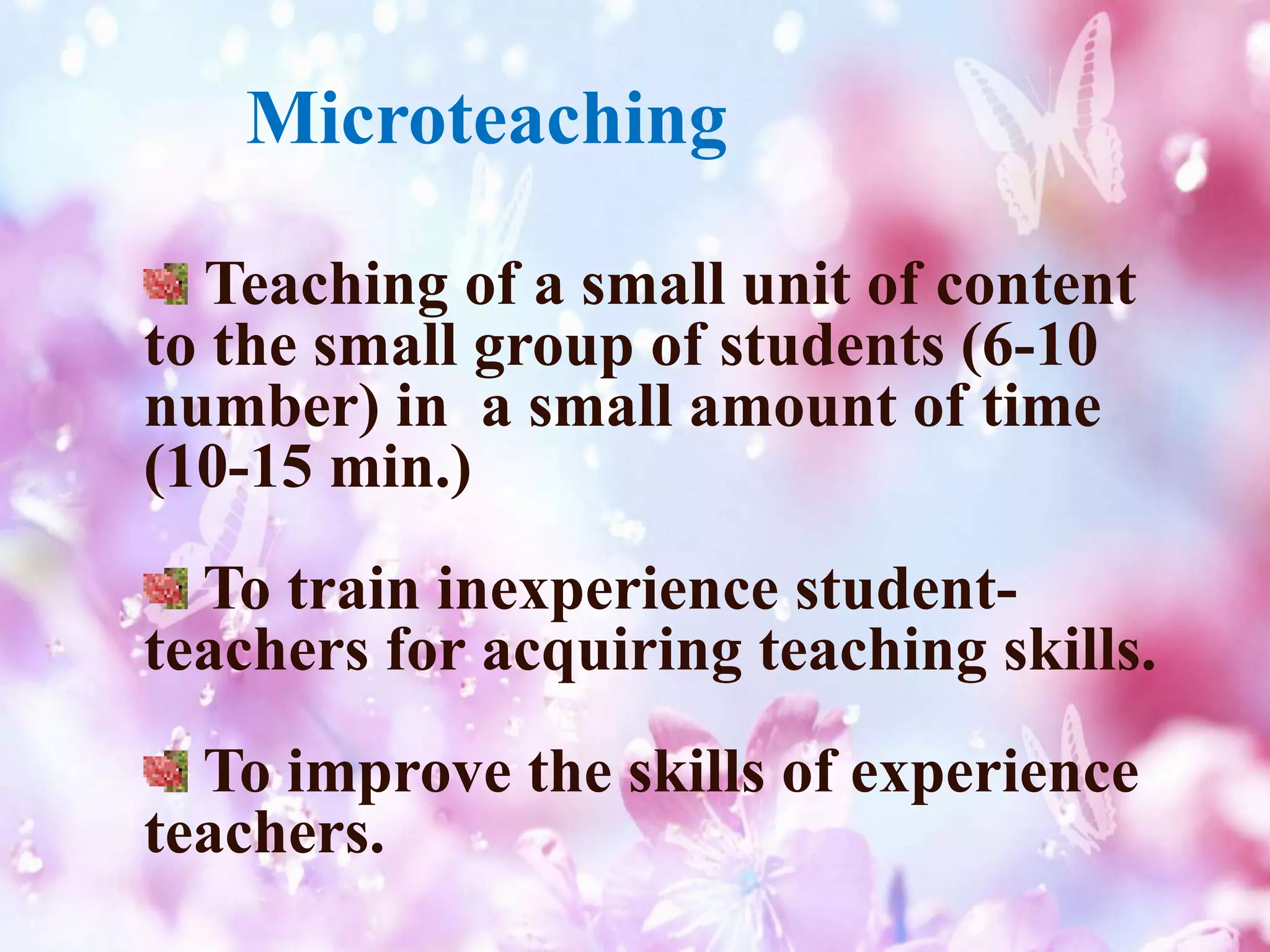 Microteaching

Teaching of a small unit of content to the small group of students (6-10 number) in a small amount of time (10-15 min.)

To train inexperience student-teachers for acquiring teaching skills.

To improve the skills of experience teachers.